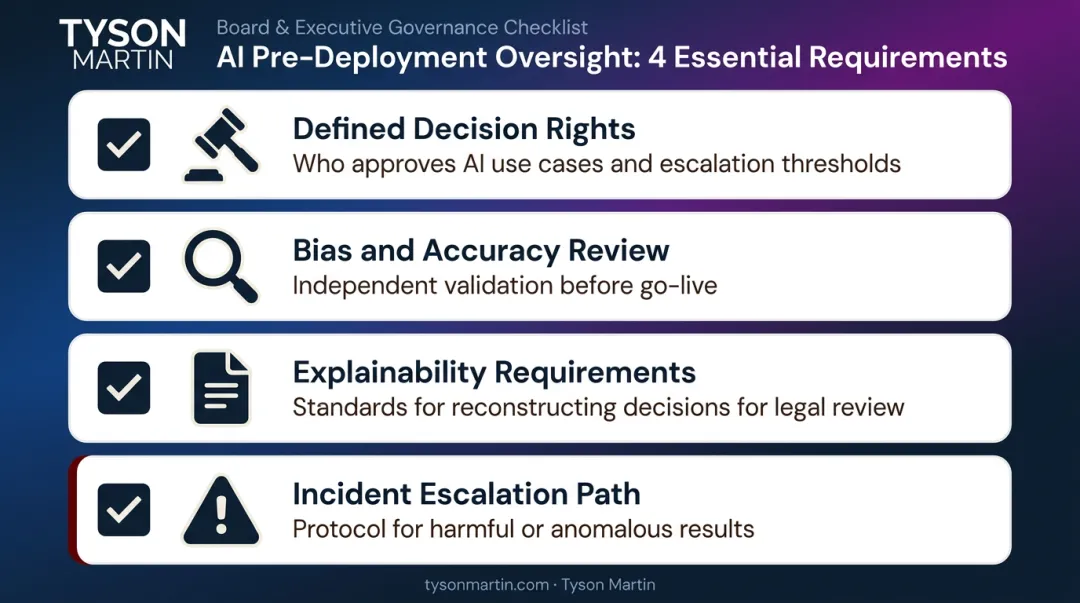 TYSON MARTIN

Board & Executive Governance Checklist

AI Pre-Deployment Oversight: 4 Essential Requirements

Defined Decision Rights
Who approves AI use cases and escalation thresholds

Bias and Accuracy Review
Independent validation before go-live

Explainability Requirements
Standards for reconstructing decisions for legal review

Incident Escalation Path
Protocol for harmful or anomalous results

tysonmartin.com · Tyson Martin